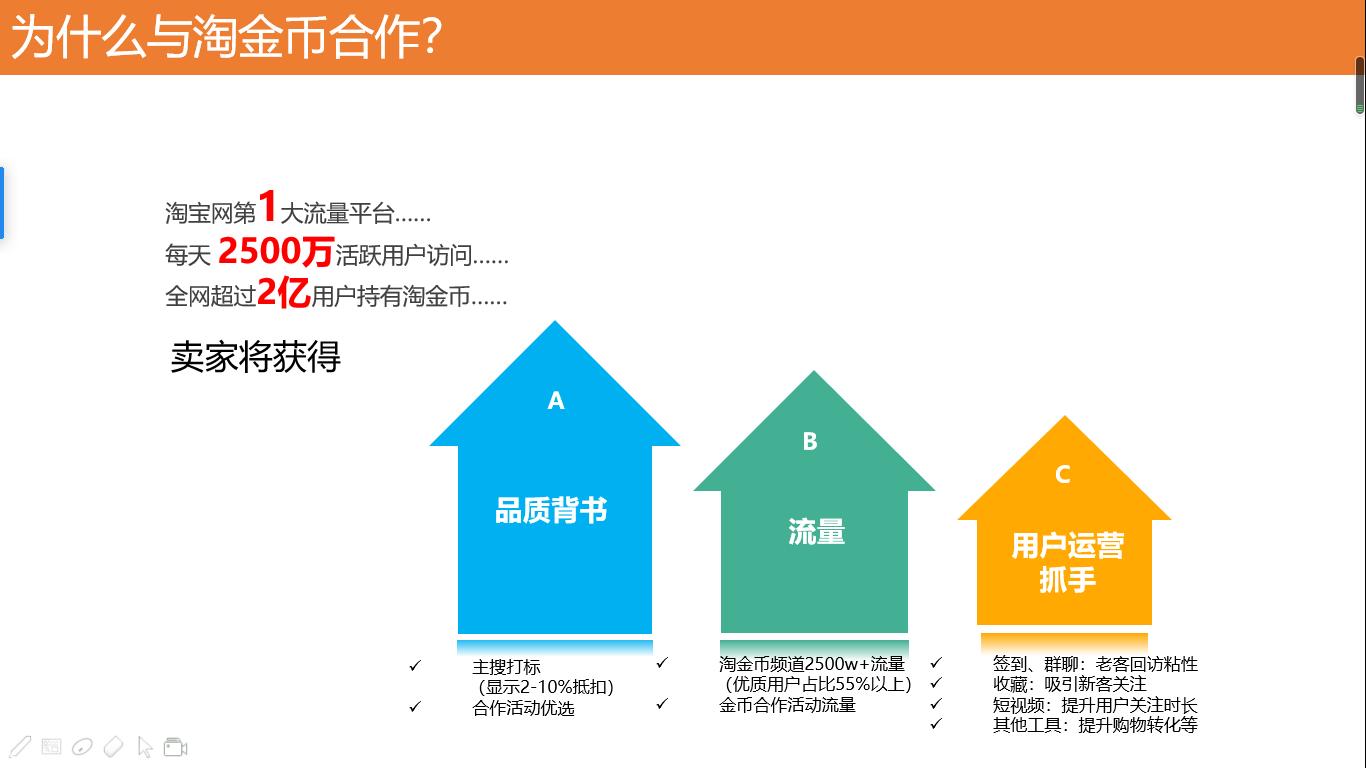 为什么与淘金币合作?

淘宝网第1大流量平台……
每天 2500万活跃用户访问……
全网超过2亿用户持有淘金币……

卖家将获得

A
品质背书

B
流量

C
用户运营抓手

✓ 主搜打标（显示2-10%抵扣）
✓ 合作活动优选

✓ 淘金币频道2500w+流量（优质用户占比55%以上）
✓ 金币合作活动流量

✓ 签到、群聊：老客回访粘性
✓ 收藏：吸引新客关注
✓ 短视频：提升用户关注时长
✓ 其他工具：提升购物转化等